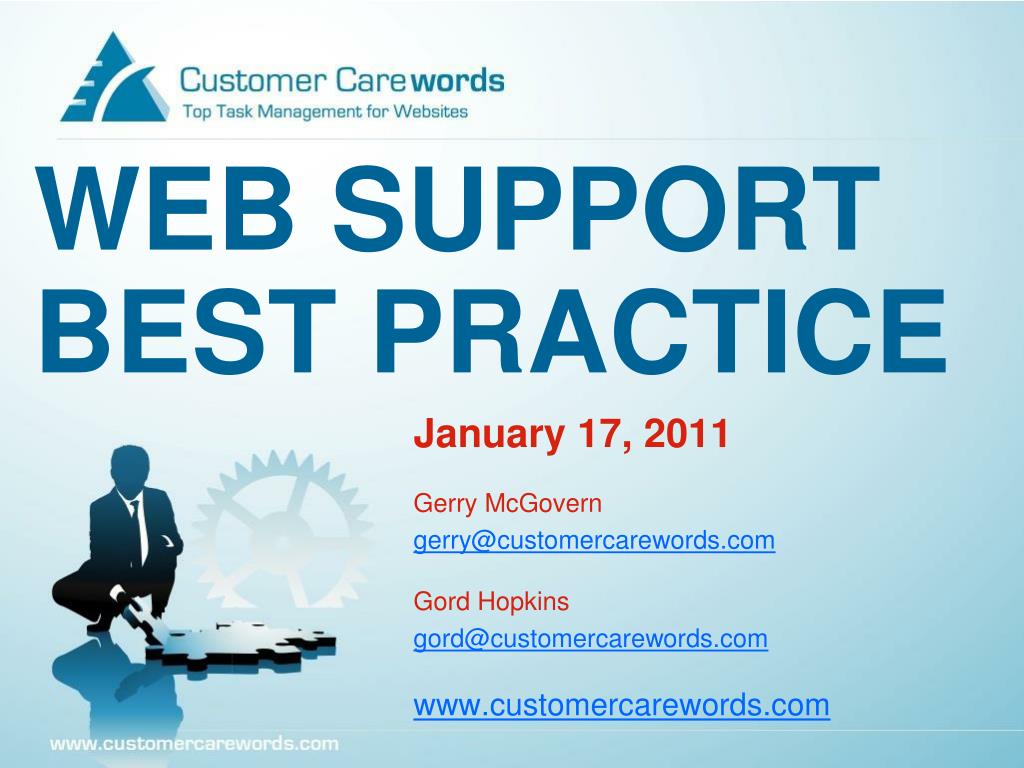 Customer Carewords
Top Task Management for Websites

WEB SUPPORT BEST PRACTICE

January 17, 2011

Gerry McGovern
gerry@customercarewords.com

Gord Hopkins
gord@customercarewords.com

www.customercarewords.com

www.customercarewords.com